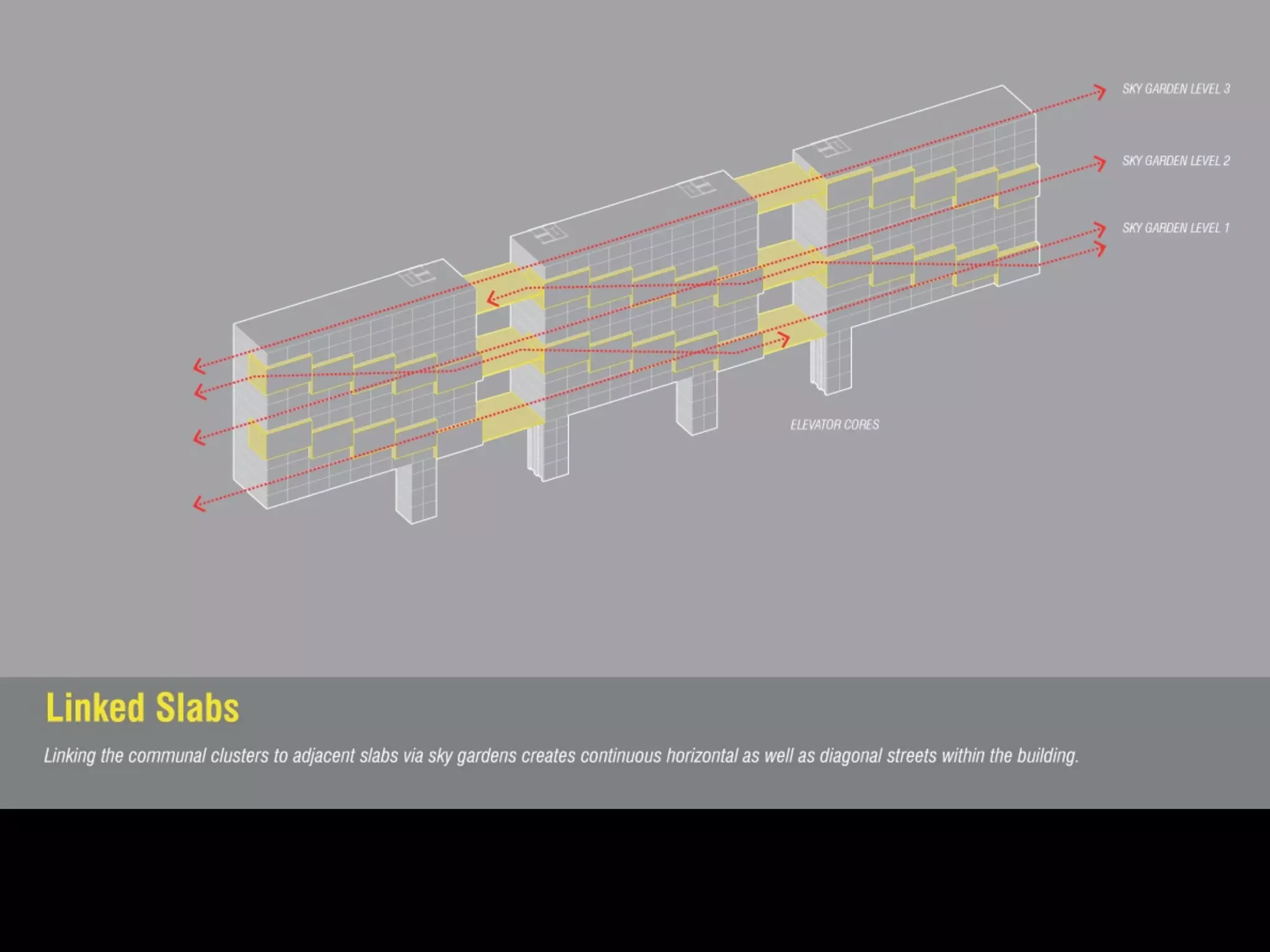 SKY GARDEN LEVEL 3

SKY GARDEN LEVEL 2

SKY GARDEN LEVEL 1

ELEVATOR CORES

Linked Slabs

Linking the communal clusters to adjacent slabs via sky gardens creates continuous horizontal as well as diagonal streets within the building.